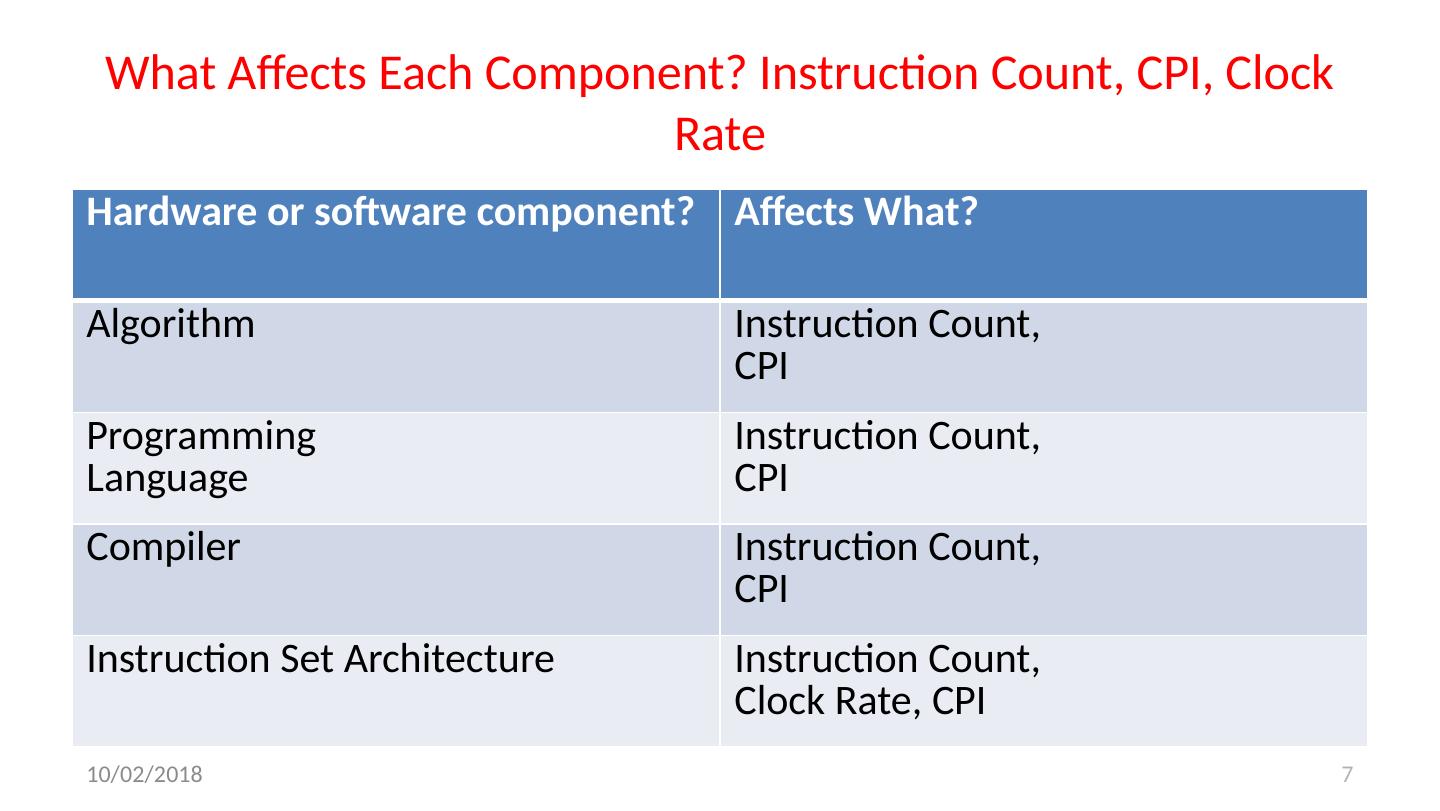 What Affects Each Component? Instruction Count, CPI, Clock Rate

| Hardware or software component? | Affects What? |
|---|---|
| Algorithm | Instruction Count, CPI |
| Programming Language | Instruction Count, CPI |
| Compiler | Instruction Count, CPI |
| Instruction Set Architecture | Instruction Count, Clock Rate, CPI |

10/02/2018

7